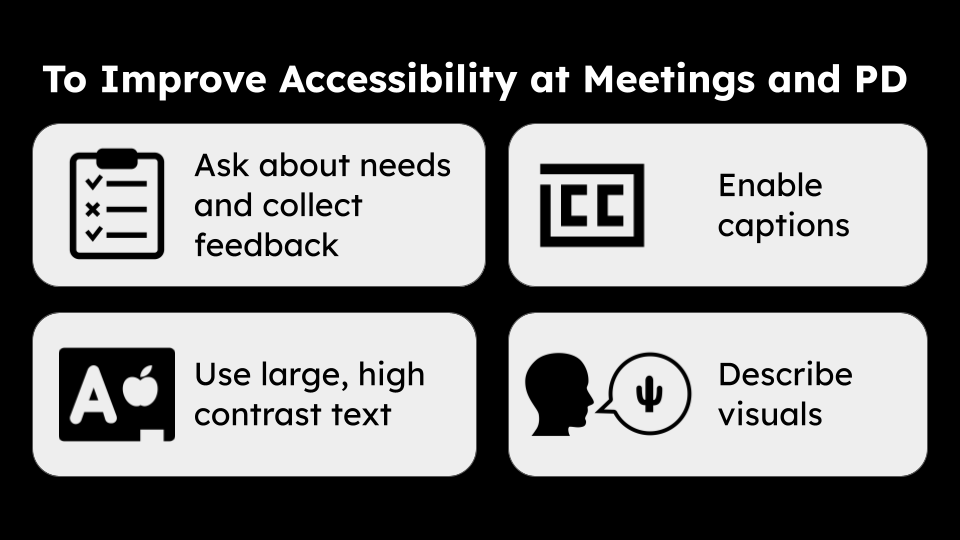 To Improve Accessibility at Meetings and PD

Ask about needs and collect feedback

CC

Enable captions

A

Use large, high contrast text

Describe visuals